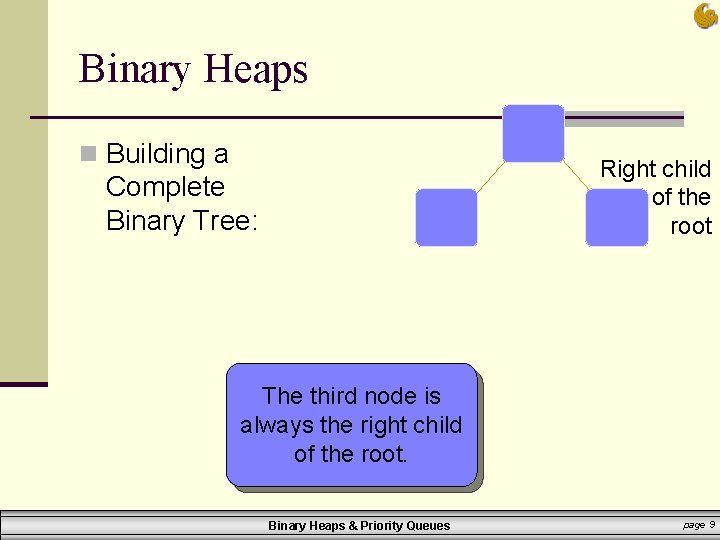 Binary Heaps

Building a Complete Binary Tree:

Right child of the root

The third node is always the right child of the root.

Binary Heaps & Priority Queues

page 9